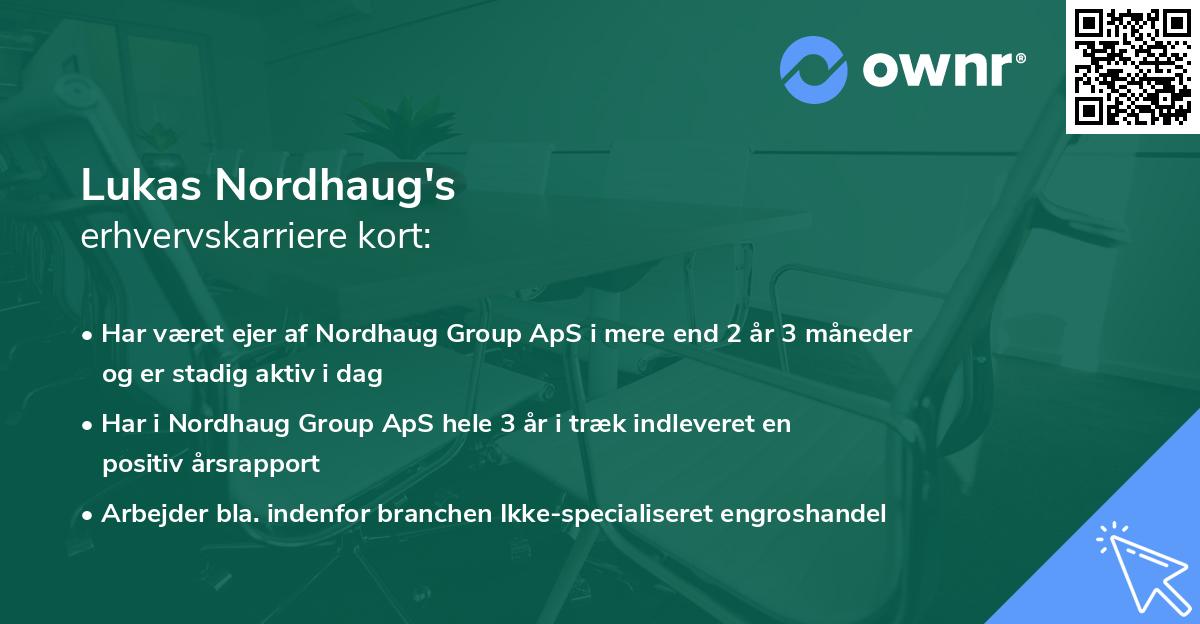 ownr®

Lukas Nordhaug's
erhvervskarriere kort:

• Har været ejer af Nordhaug Group ApS i mere end 2 år 3 måneder og er stadig aktiv i dag

• Har i Nordhaug Group ApS hele 3 år i træk indleveret en positiv årsrapport

• Arbejder bla. indenfor branchen Ikke-specialiseret engroshandel